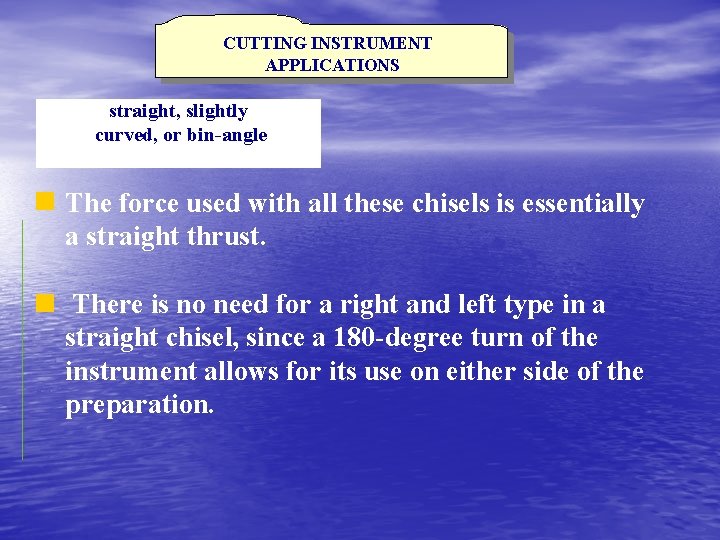 CUTTING INSTRUMENT APPLICATIONS

straight, slightly curved, or bin-angle

The force used with all these chisels is essentially a straight thrust.

There is no need for a right and left type in a straight chisel, since a 180-degree turn of the instrument allows for its use on either side of the preparation.